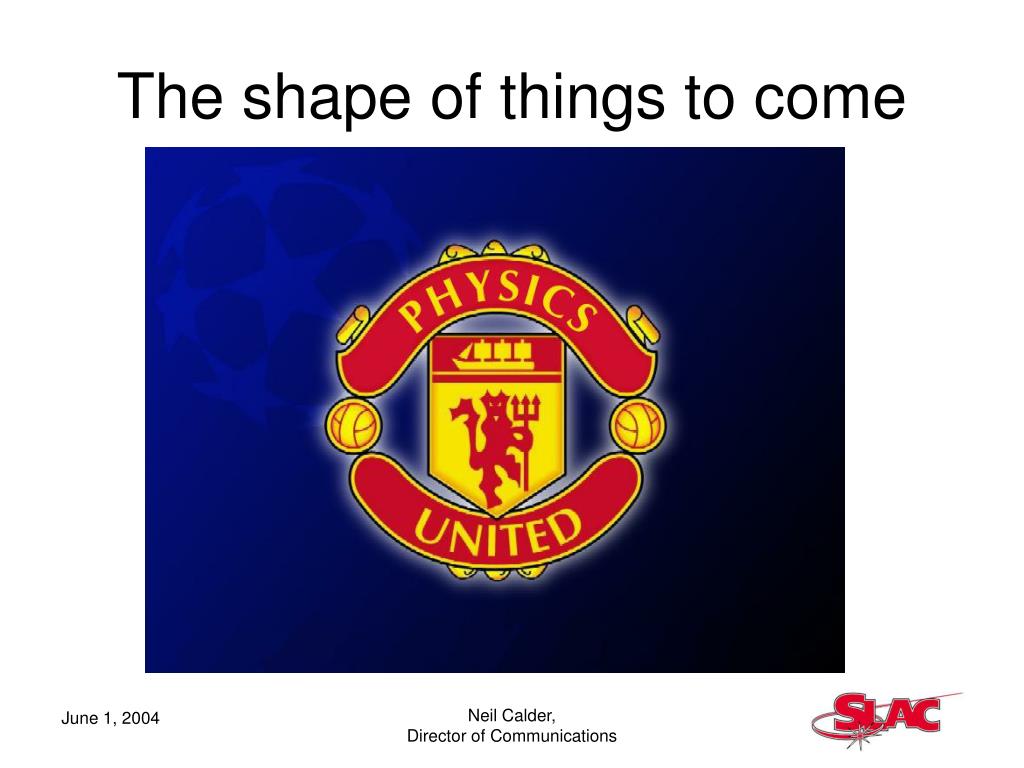 The shape of things to come

PHYSICS

UNITED

June 1, 2004

Neil Calder,
Director of Communications

SLAC